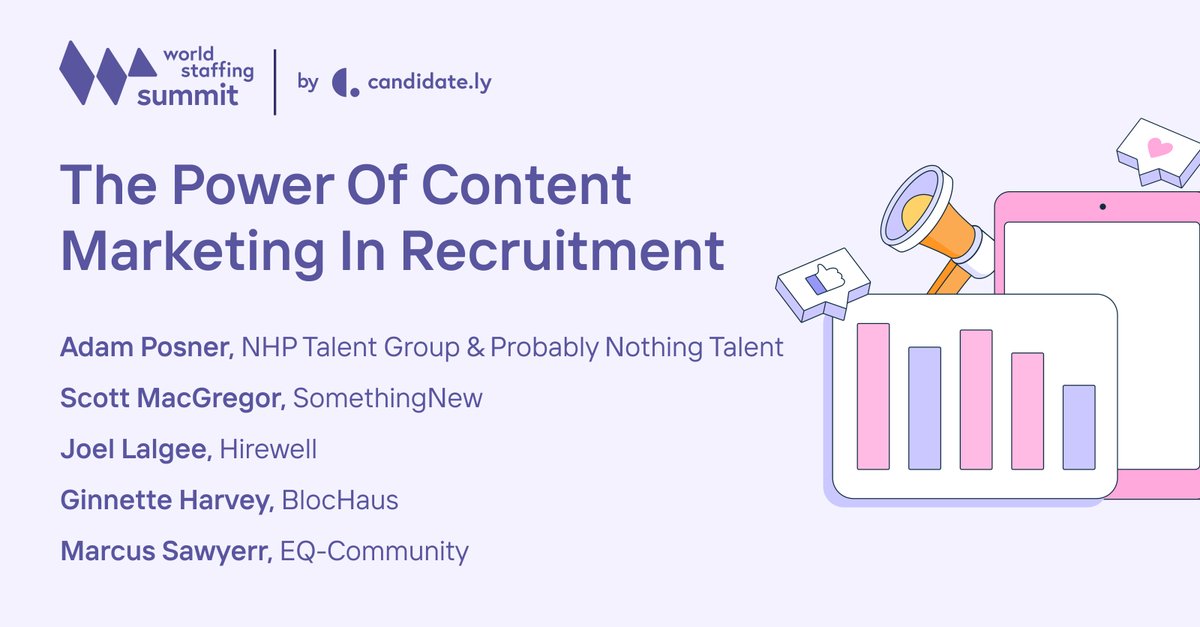 world staffing summit | by candidate.ly

The Power Of Content Marketing In Recruitment

Adam Posner, NHP Talent Group & Probably Nothing Talent

Scott MacGregor, SomethingNew

Joel Lalgee, Hirewell

Ginnette Harvey, BlocHaus

Marcus Sawyerr, EQ-Community